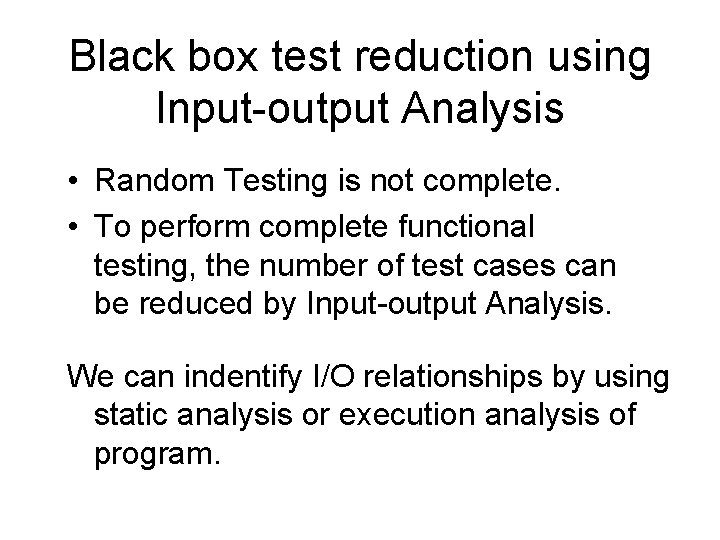 Black box test reduction using Input-output Analysis

• Random Testing is not complete.
• To perform complete functional testing, the number of test cases can be reduced by Input-output Analysis.

We can indentify I/O relationships by using static analysis or execution analysis of program.